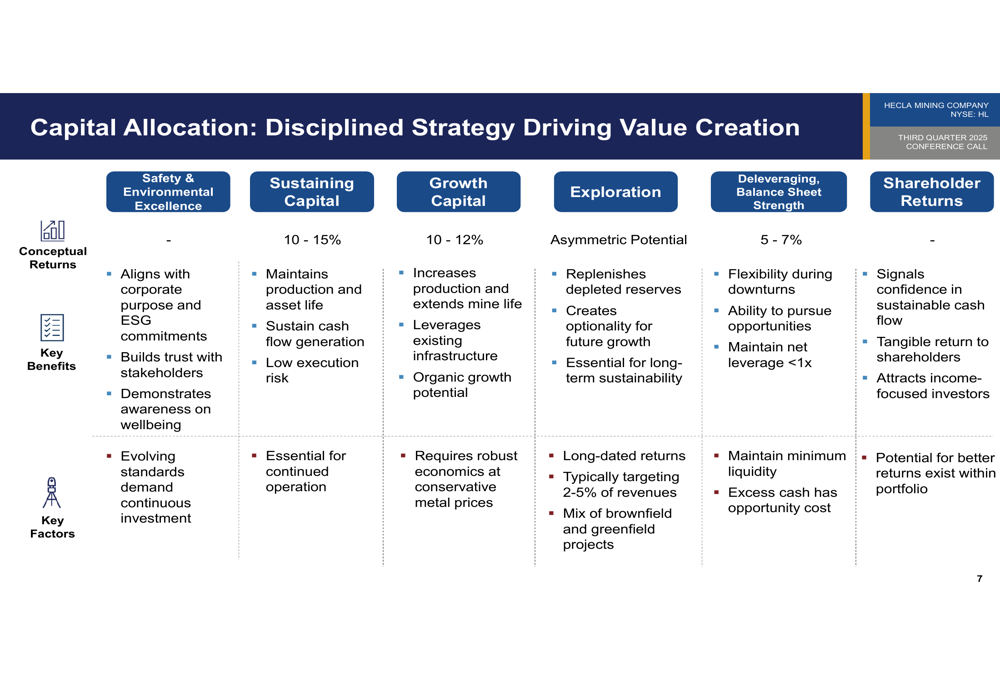 Capital Allocation: Disciplined Strategy Driving Value Creation

HECLA MINING COMPANY
NYSE: HL

THIRD QUARTER 2025
CONFERENCE CALL

| | Safety & Environmental Excellence | Sustaining Capital | Growth Capital | Exploration | Deleveraging, Balance Sheet Strength | Shareholder Returns |
|---|---|---|---|---|---|---|
| Conceptual Returns | - | 10 - 15% | 10 - 12% | Asymmetric Potential | 5 - 7% | - |
| Key Benefits | ▪ Aligns with corporate purpose and ESG commitments ▪ Builds trust with stakeholders ▪ Demonstrates awareness on wellbeing | ▪ Maintains production and asset life ▪ Sustain cash flow generation ▪ Low execution risk | ▪ Increases production and extends mine life ▪ Leverages existing infrastructure ▪ Organic growth potential | ▪ Replenishes depleted reserves ▪ Creates optionality for future growth ▪ Essential for long-term sustainability | ▪ Flexibility during downturns ▪ Ability to pursue opportunities ▪ Maintain net leverage <1x | ▪ Signals confidence in sustainable cash flow ▪ Tangible return to shareholders ▪ Attracts income-focused investors |
| Key Factors | ▪ Evolving standards demand continuous investment | ▪ Essential for continued operation | ▪ Requires robust economics at conservative metal prices | ▪ Long-dated returns ▪ Typically targeting 2-5% of revenues ▪ Mix of brownfield and greenfield projects | ▪ Maintain minimum liquidity ▪ Excess cash has opportunity cost | ▪ Potential for better returns exist within portfolio |

7